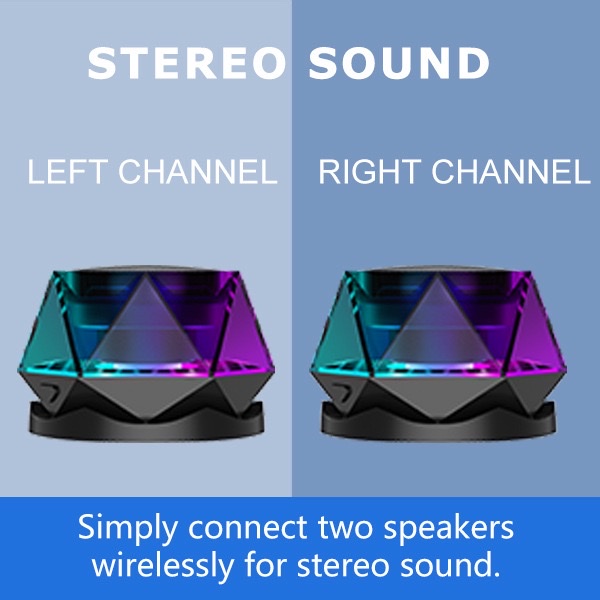 STEREO SOUND

LEFT CHANNEL

RIGHT CHANNEL

Simply connect two speakers wirelessly for stereo sound.